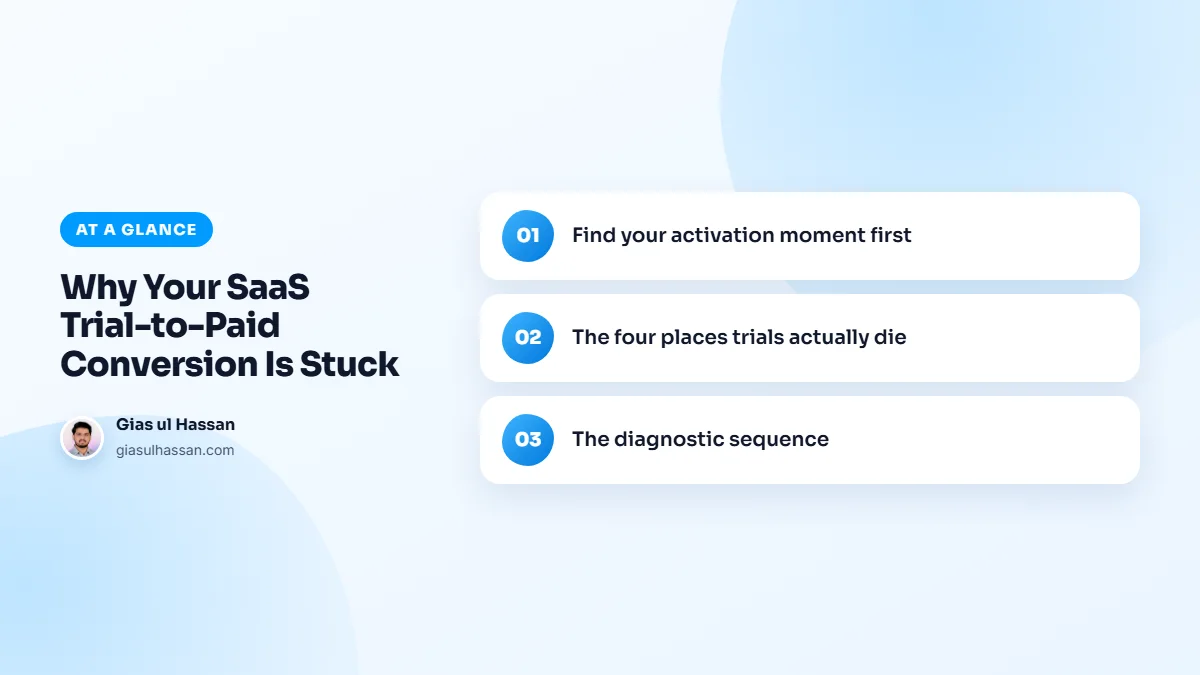 AT A GLANCE

Why Your SaaS Trial-to-Paid Conversion Is Stuck

Gias ul Hassan
giasulhassan.com

01 Find your activation moment first

02 The four places trials actually die

03 The diagnostic sequence